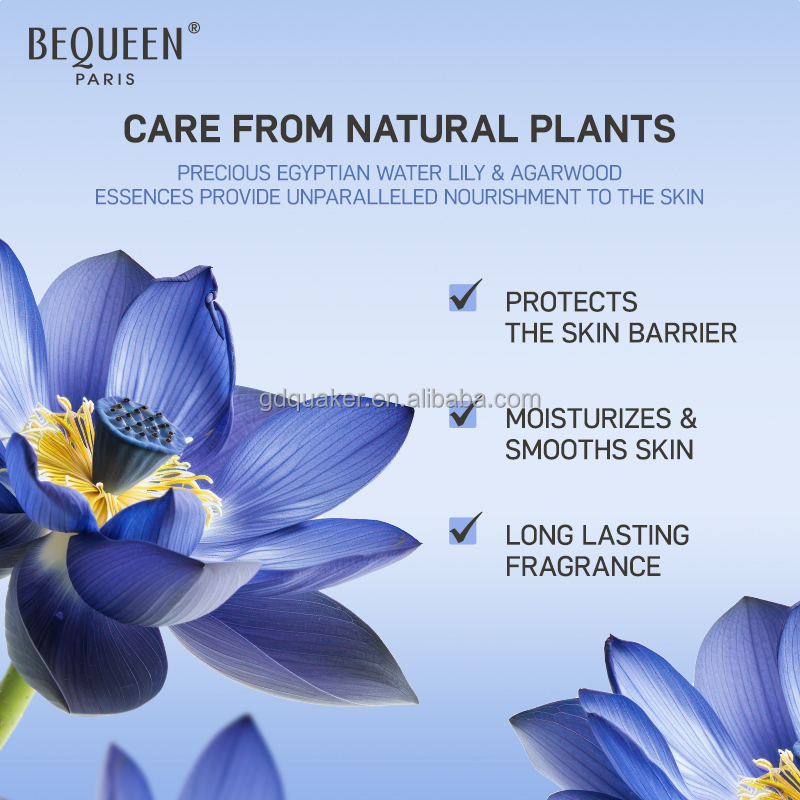 BEQUEEN®
PARIS

CARE FROM NATURAL PLANTS

PRECIOUS EGYPTIAN WATER LILY & AGARWOOD ESSENCES PROVIDE UNPARALLELED NOURISHMENT TO THE SKIN

PROTECTS THE SKIN BARRIER

gdquaker.en.alibaba.com

MOISTURIZES & SMOOTHS SKIN

LONG LASTING FRAGRANCE